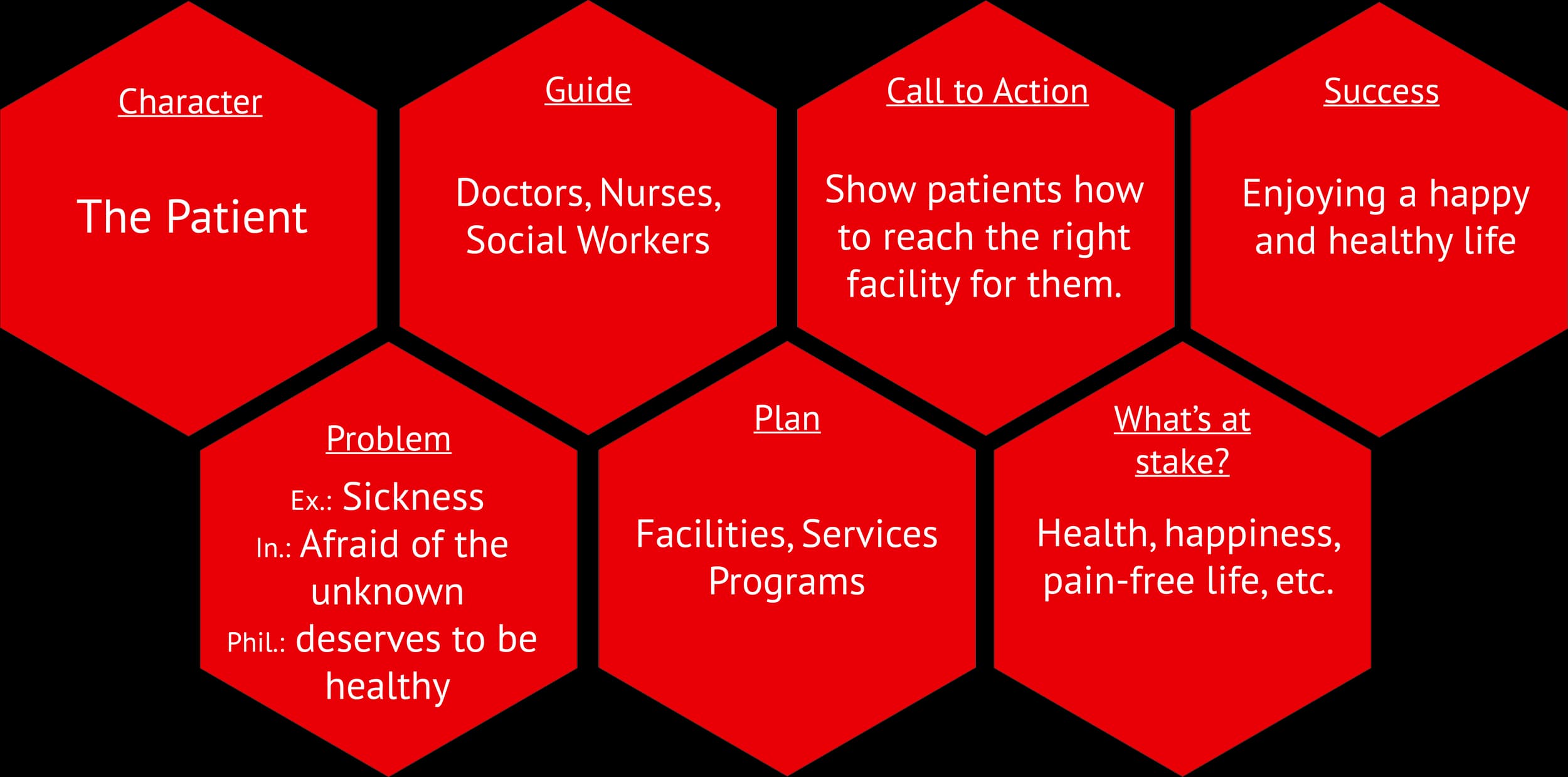 Character

The Patient

Guide

Doctors, Nurses, Social Workers

Call to Action

Show patients how to reach the right facility for them.

Success

Enjoying a happy and healthy life

Problem

Ex.: Sickness
In.: Afraid of the unknown
Phil.: deserves to be healthy

Plan

Facilities, Services Programs

What's at stake?

Health, happiness, pain-free life, etc.